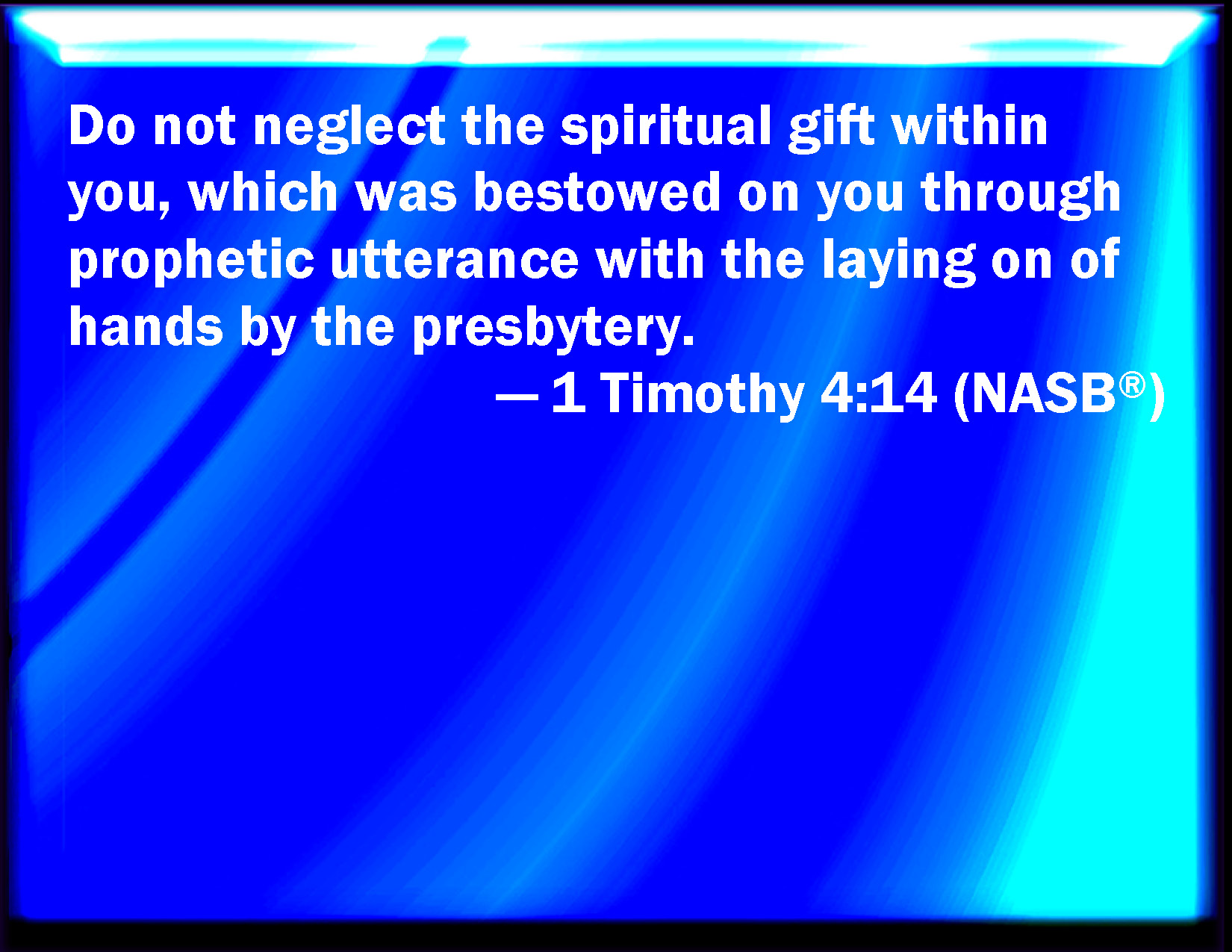 Do not neglect the spiritual gift within you, which was bestowed on you through prophetic utterance with the laying on of hands by the presbytery.

— 1 Timothy 4:14 (NASB®)